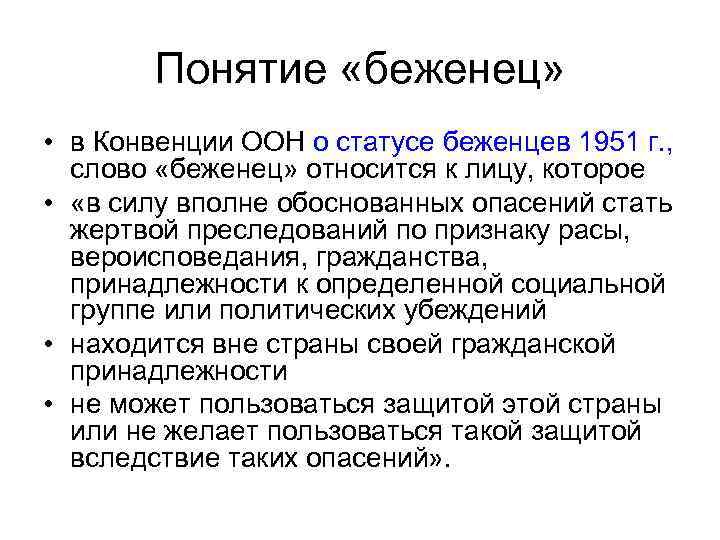 Понятие «беженец»

• в Конвенции ООН о статусе беженцев 1951 г., слово «беженец» относится к лицу, которое
• «в силу вполне обоснованных опасений стать жертвой преследований по признаку расы, вероисповедания, гражданства, принадлежности к определенной социальной группе или политических убеждений
• находится вне страны своей гражданской принадлежности
• не может пользоваться защитой этой страны или не желает пользоваться такой защитой вследствие таких опасений».